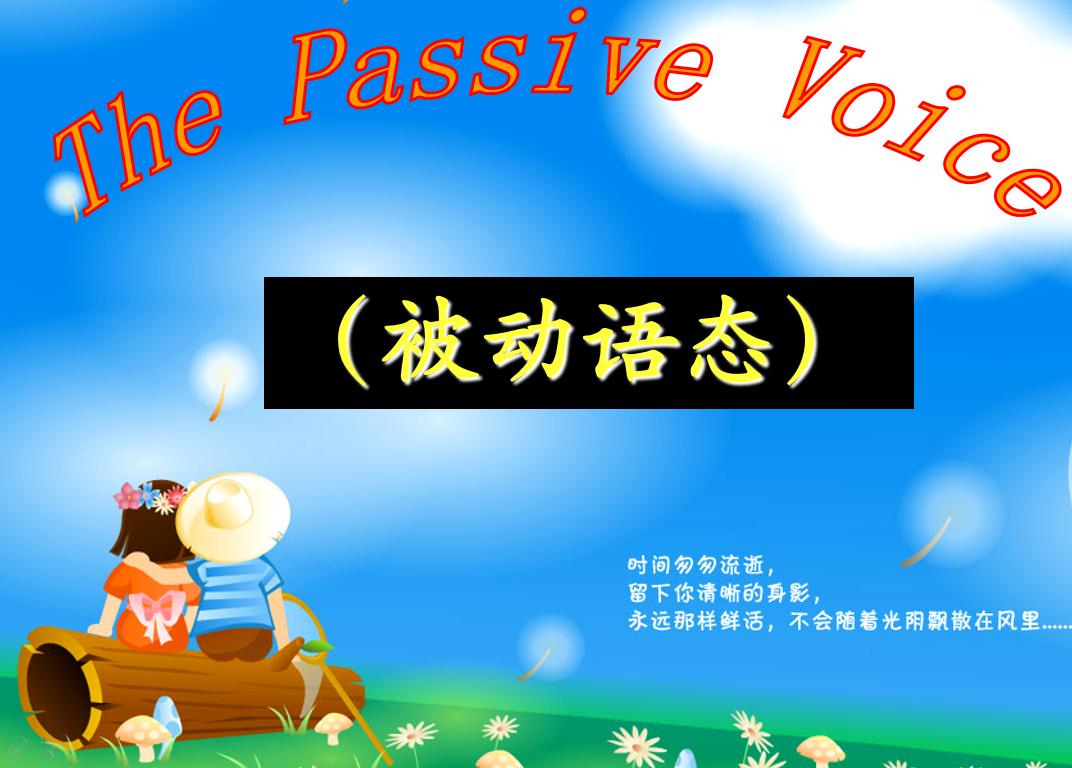 The Passive Voice

（被动语态）

时间匆匆流逝，
留下你清晰的身影，
永远那样鲜活，不会随着光阴飘散在风里……